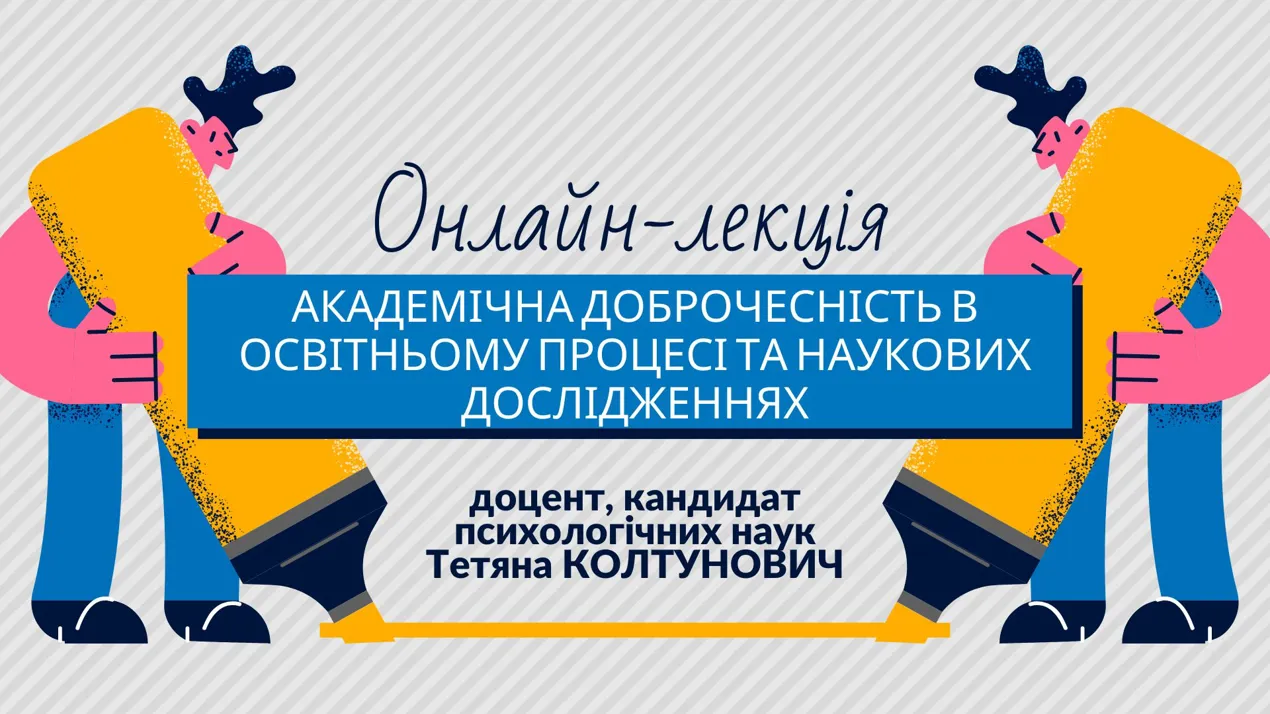 Онлайн-лекція

АКАДЕМІЧНА ДОБРОЧЕСНІСТЬ В ОСВІТНЬОМУ ПРОЦЕСІ ТА НАУКОВИХ ДОСЛІДЖЕННЯХ

доцент, кандидат психологічних наук Тетяна КОЛТУНОВИЧ